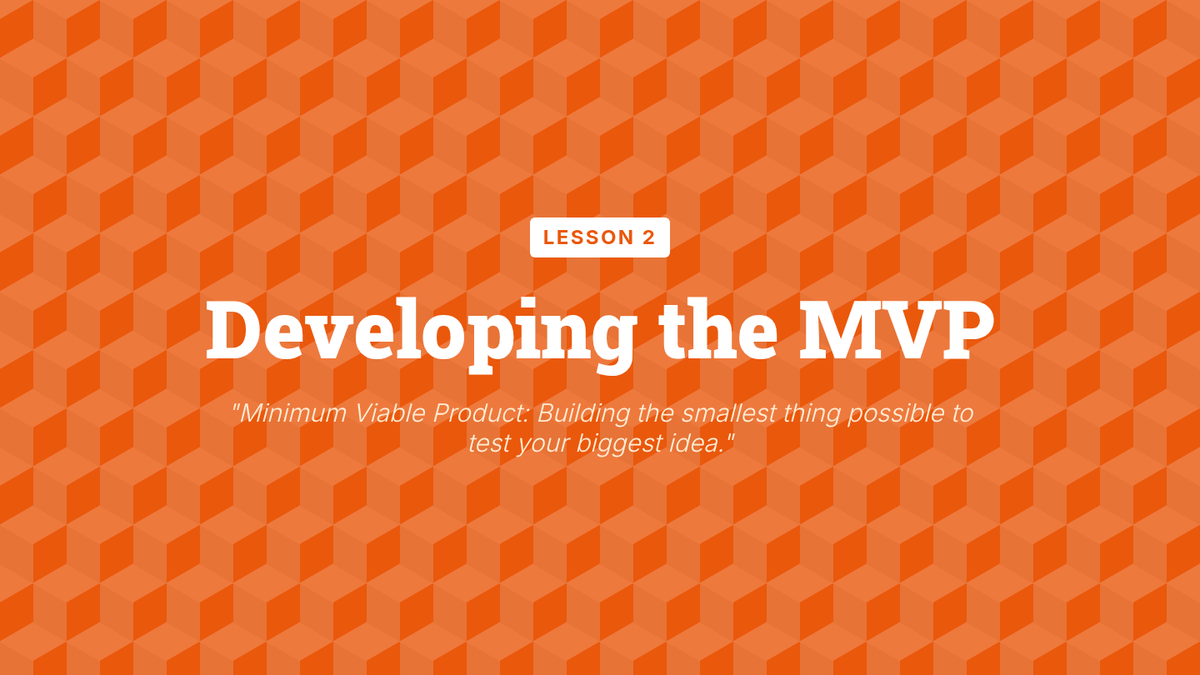 LESSON 2

Developing the MVP

"Minimum Viable Product: Building the smallest thing possible to test your biggest idea."